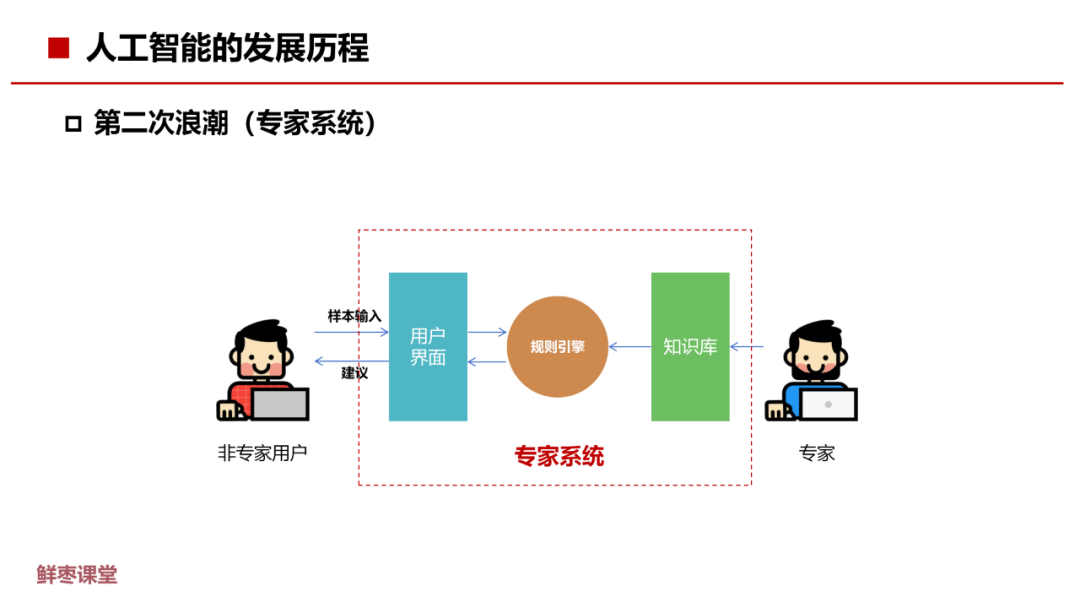 人工智能的发展历程

第二次浪潮（专家系统）

样本输入

建议

用户界面

规则引擎

知识库

非专家用户

专家系统

专家

鲜枣课堂